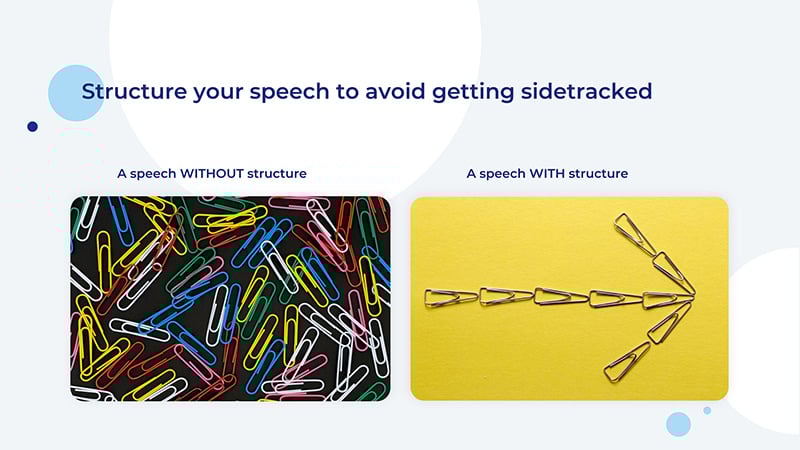 Structure your speech to avoid getting sidetracked

A speech WITHOUT structure

A speech WITH structure